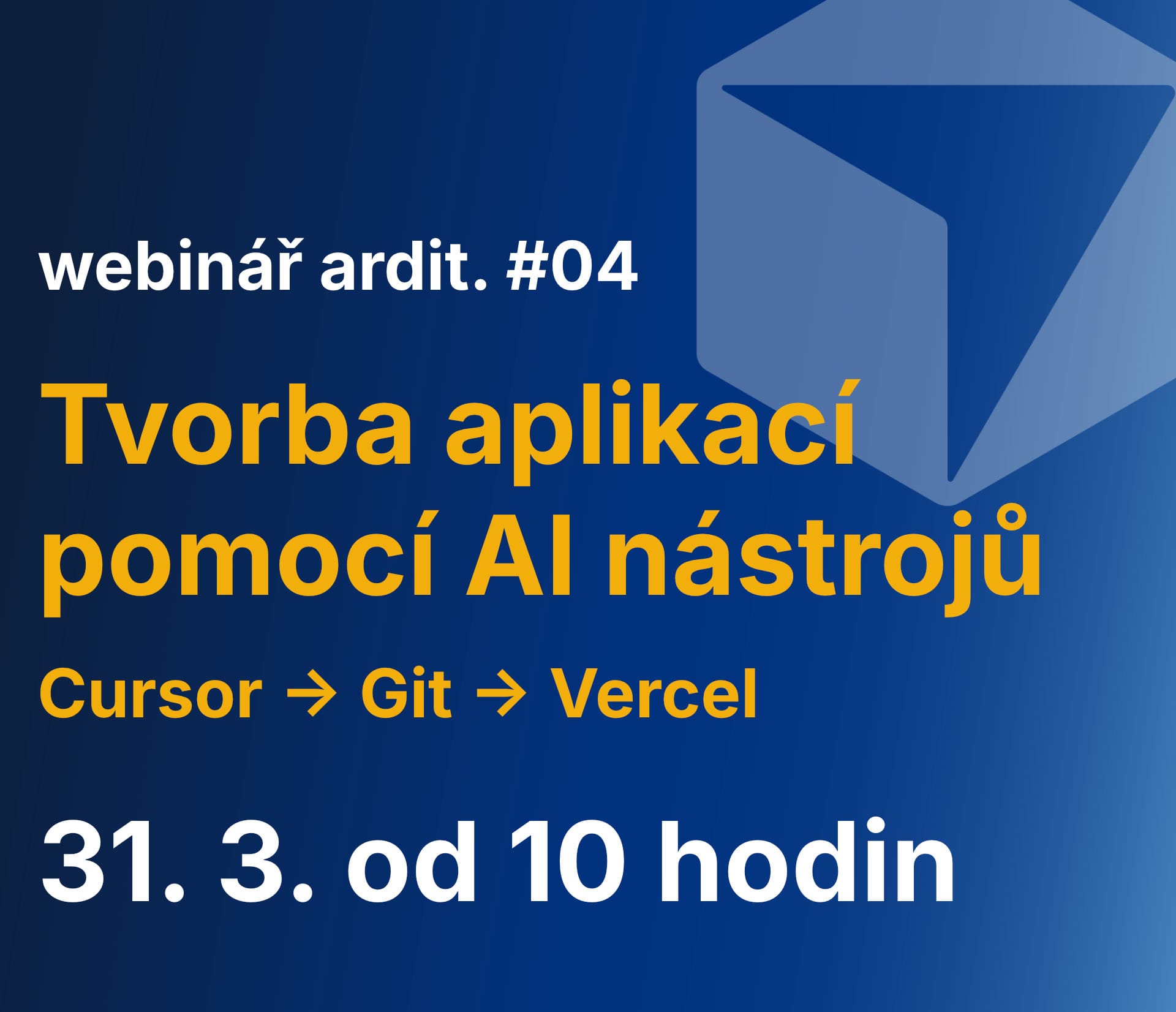 webinář ardit. #04

Tvorba aplikací pomocí AI nástrojů

Cursor → Git → Vercel

31. 3. od 10 hodin